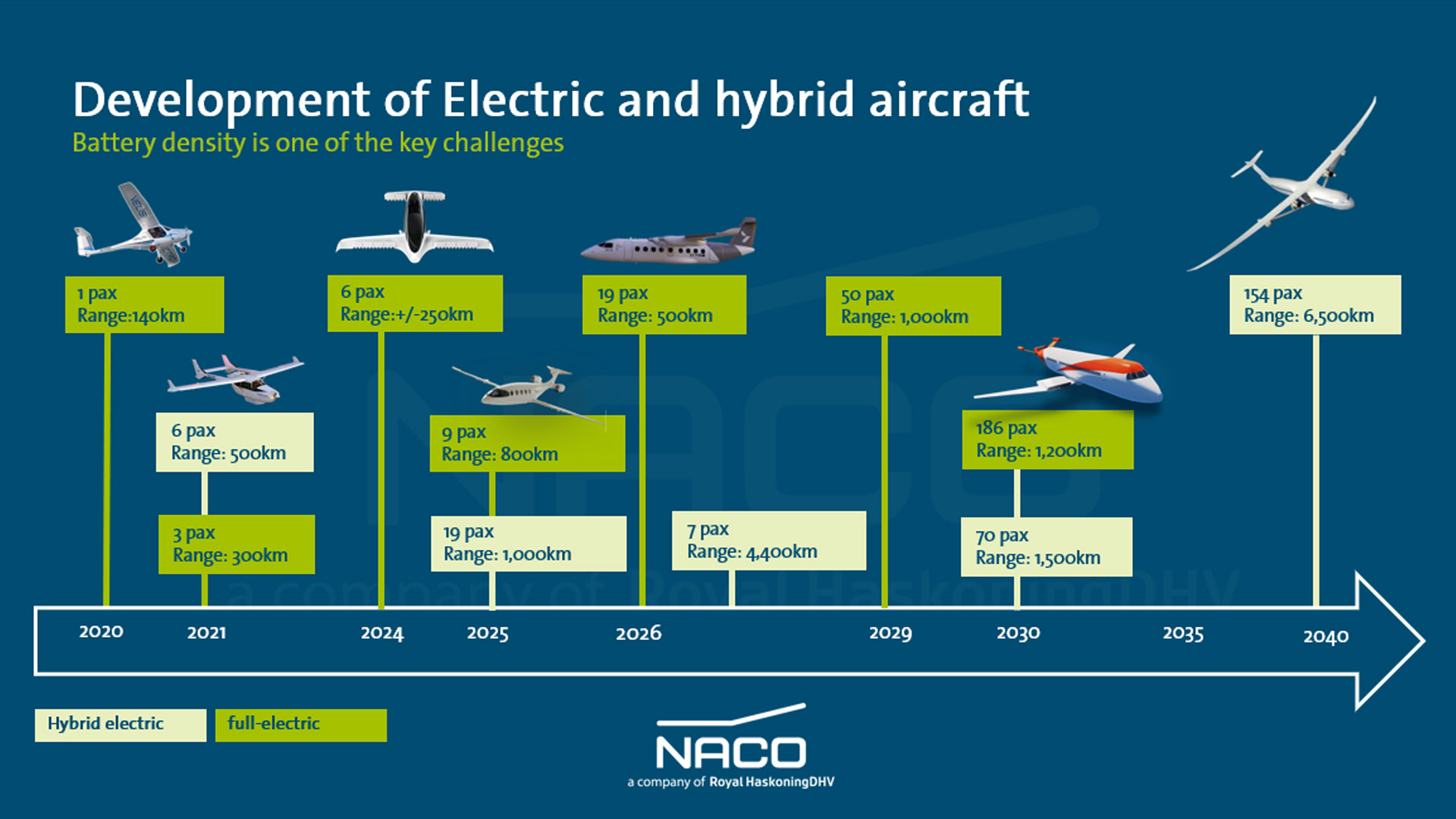 Development of Electric and hybrid aircraft

Battery density is one of the key challenges

1 pax
Range:140km

6 pax
Range: 500km

3 pax
Range: 300km

6 pax
Range:+/-250km

9 pax
Range: 800km

19 pax
Range: 1,000km

19 pax
Range: 500km

7 pax
Range: 4,400km

50 pax
Range: 1,000km

186 pax
Range: 1,200km

70 pax
Range: 1,500km

154 pax
Range: 6,500km

2020 2021 2024 2025 2026 2029 2030 2035 2040

Hybrid electric
full-electric

NACO
a company of Royal HaskoningDHV